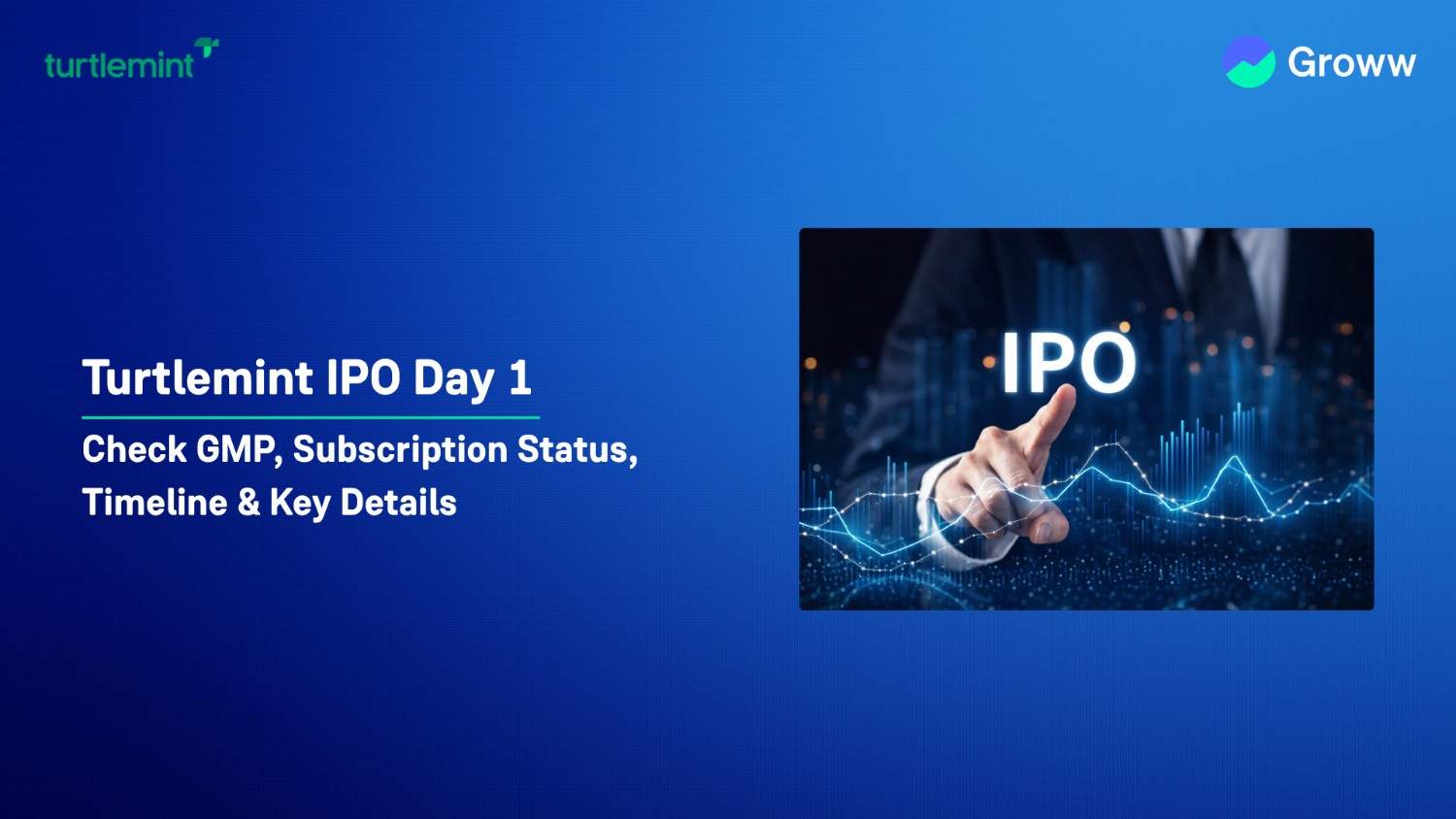 turtlemint

Groww

Turtlemint IPO Day 1

Check GMP, Subscription Status, Timeline & Key Details

IPO